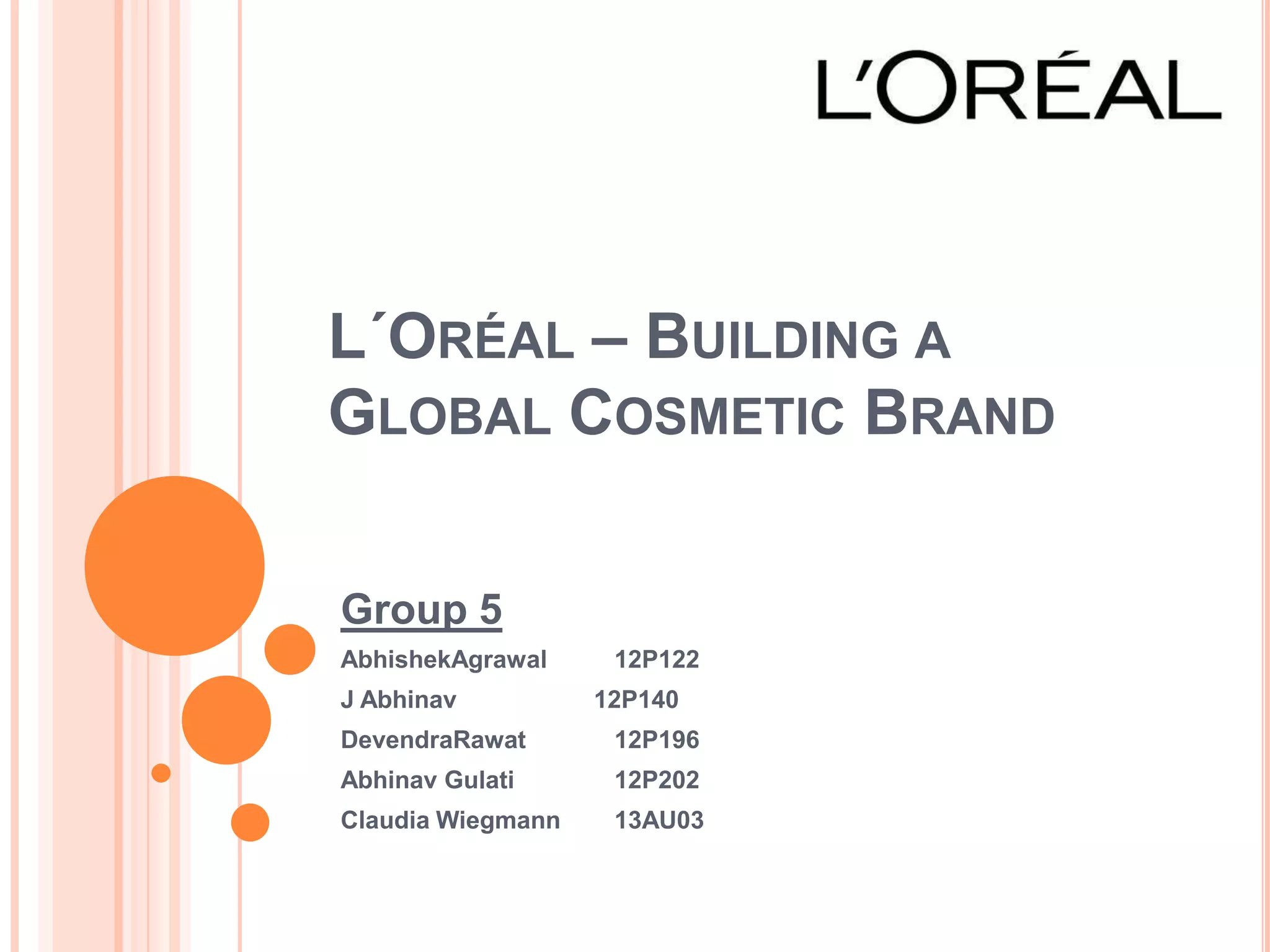 L'ORÉAL

L´ORÉAL – BUILDING A GLOBAL COSMETIC BRAND

Group 5

AbhishekAgrawal 12P122
J Abhinav 12P140
DevendraRawat 12P196
Abhinav Gulati 12P202
Claudia Wiegmann 13AU03